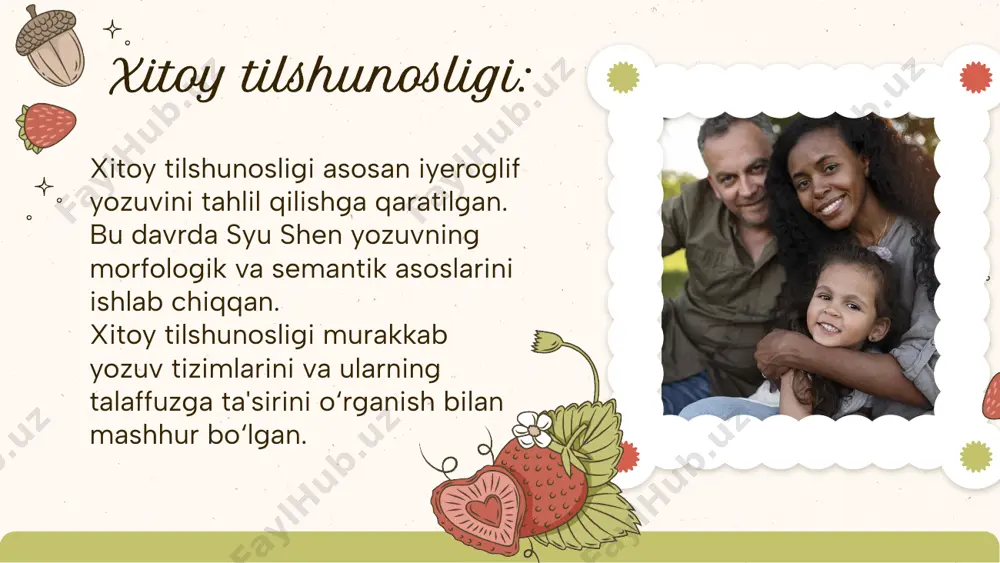 Xitoy tilshunosligi:

Xitoy tilshunosligi asosan iyeroglif yozuvini tahlil qilishga qaratilgan. Bu davrda Syu Shen yozuvning morfologik va semantik asoslarini ishlab chiqqan.
Xitoy tilshunosligi murakkab yozuv tizimlarini va ularning talaffuzga ta'sirini o‘rganish bilan mashhur bo‘lgan.

FaylHub.uz